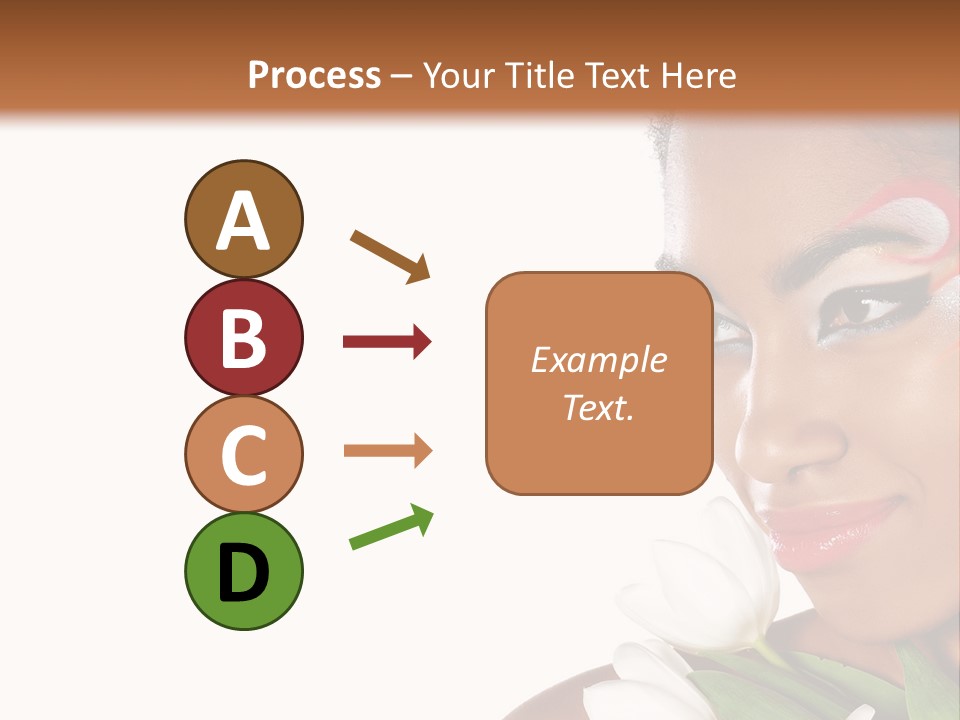 Process – Your Title Text Here

A

B

C

D

Example Text.